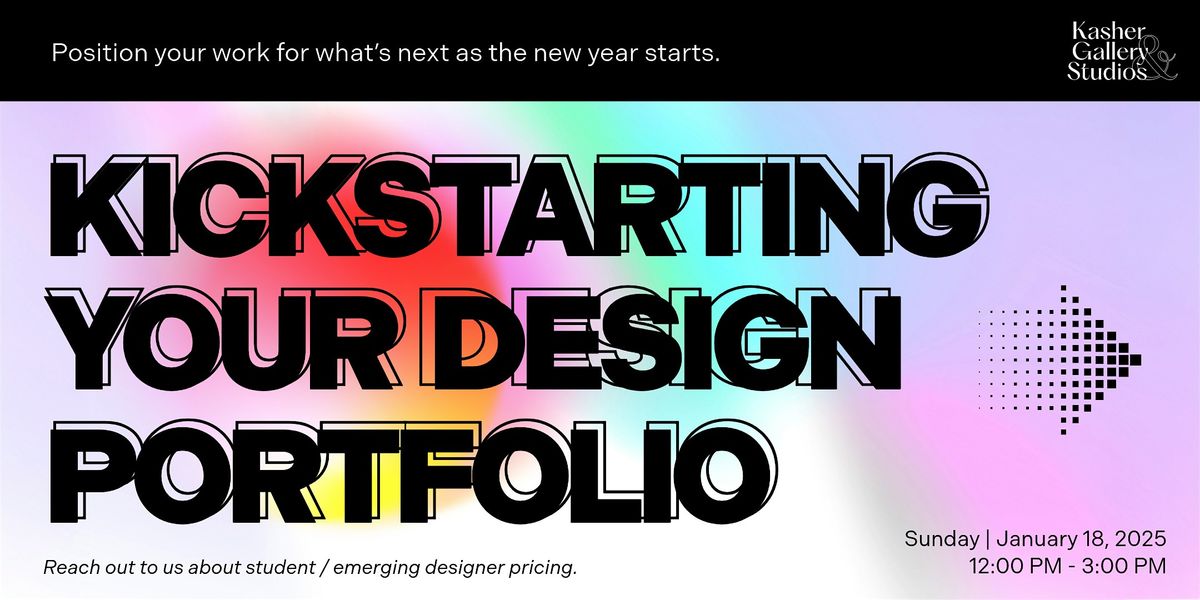 Position your work for what's next as the new year starts.

Kasher Gallery & Studios

KICKSTARTING YOUR DESIGN PORTFOLIO

Reach out to us about student / emerging designer pricing.

Sunday | January 18, 2025
12:00 PM - 3:00 PM